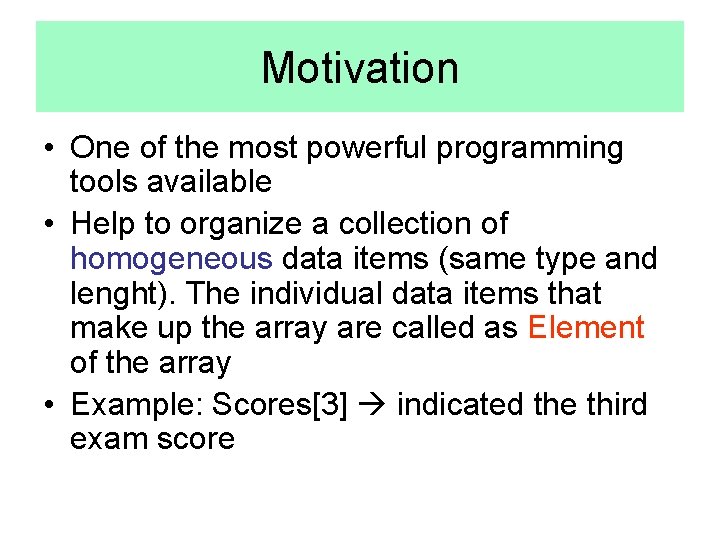 Motivation

• One of the most powerful programming tools available

• Help to organize a collection of homogeneous data items (same type and lenght). The individual data items that make up the array are called as Element of the array

• Example: Scores[3] → indicated the third exam score